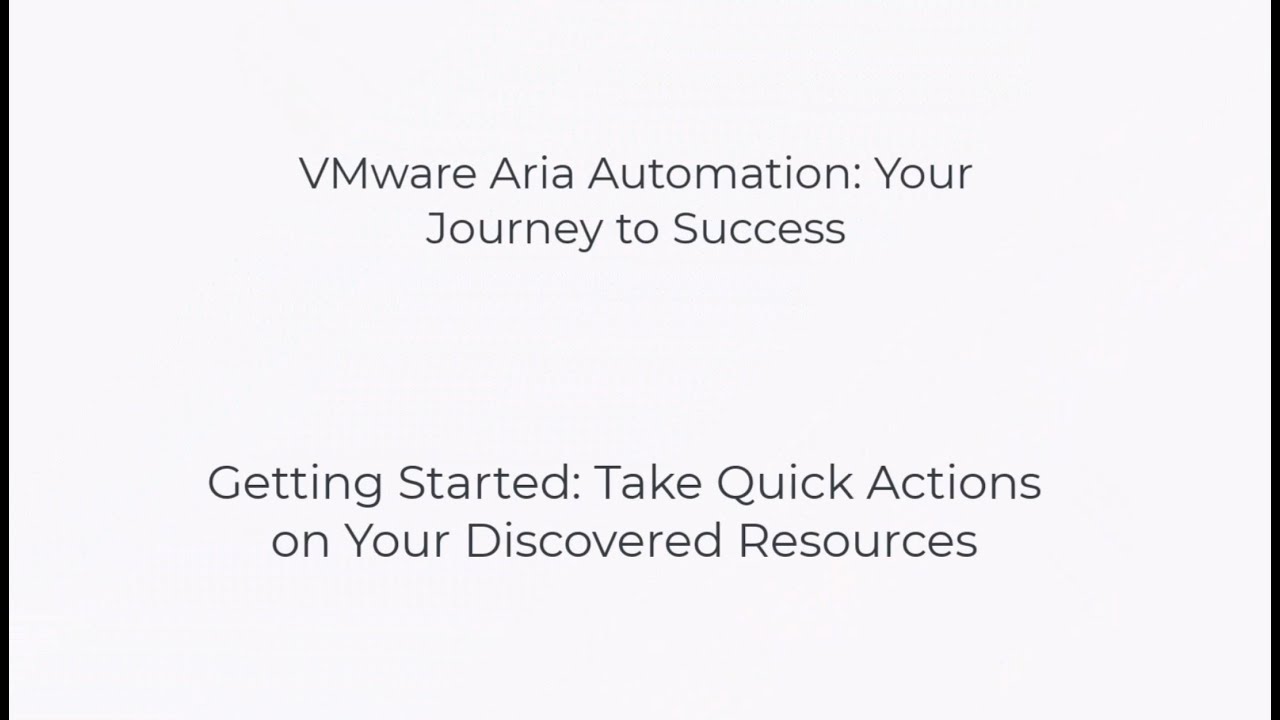 VMware Aria Automation: Your Journey to Success

Getting Started: Take Quick Actions on Your Discovered Resources